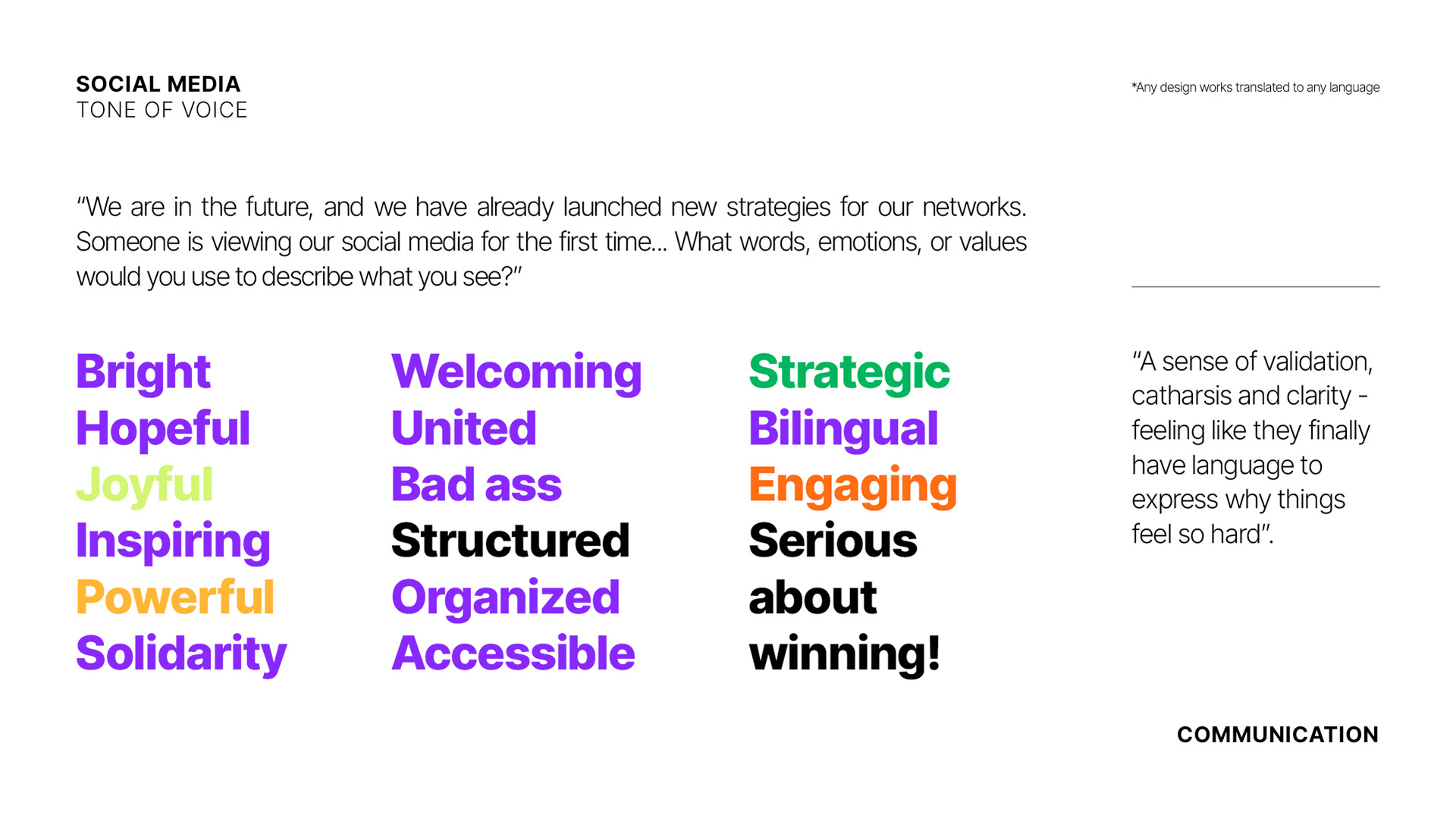 SOCIAL MEDIA
TONE OF VOICE

*Any design works translated to any language

"We are in the future, and we have already launched new strategies for our networks. Someone is viewing our social media for the first time... What words, emotions, or values would you use to describe what you see?"

Bright
Hopeful
Joyful
Inspiring
Powerful
Solidarity

Welcoming
United
Bad ass
Structured
Organized
Accessible

Strategic
Bilingual
Engaging
Serious
about
winning!

"A sense of validation, catharsis and clarity - feeling like they finally have language to express why things feel so hard".

COMMUNICATION